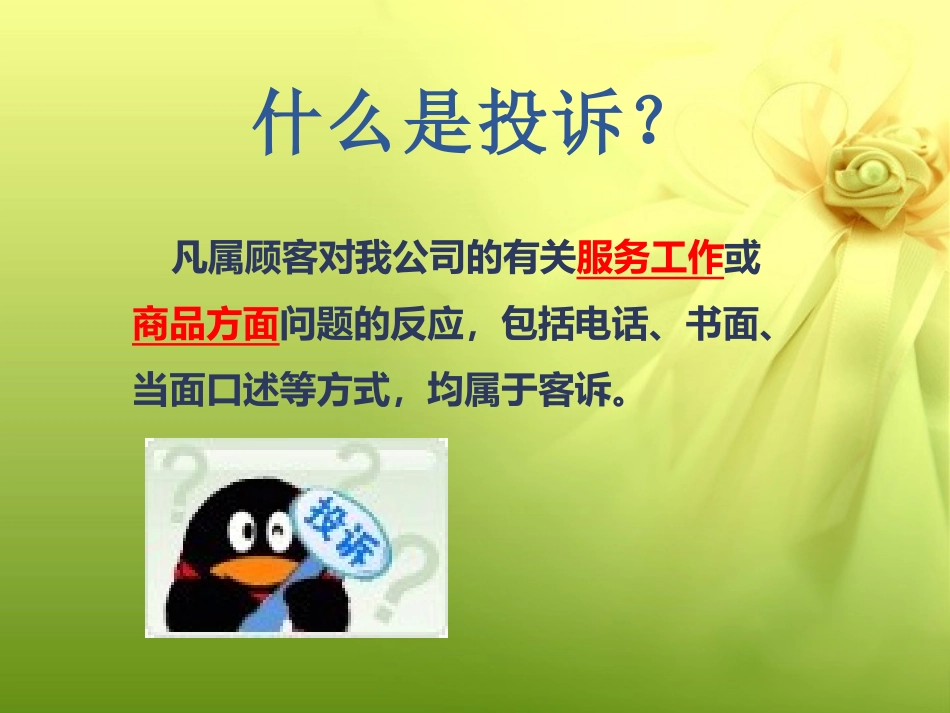 什么是投诉？

凡属顾客对我公司的有关服务工作或商品方面问题的反应，包括电话、书面、当面口述等方式，均属于客诉。

投诉